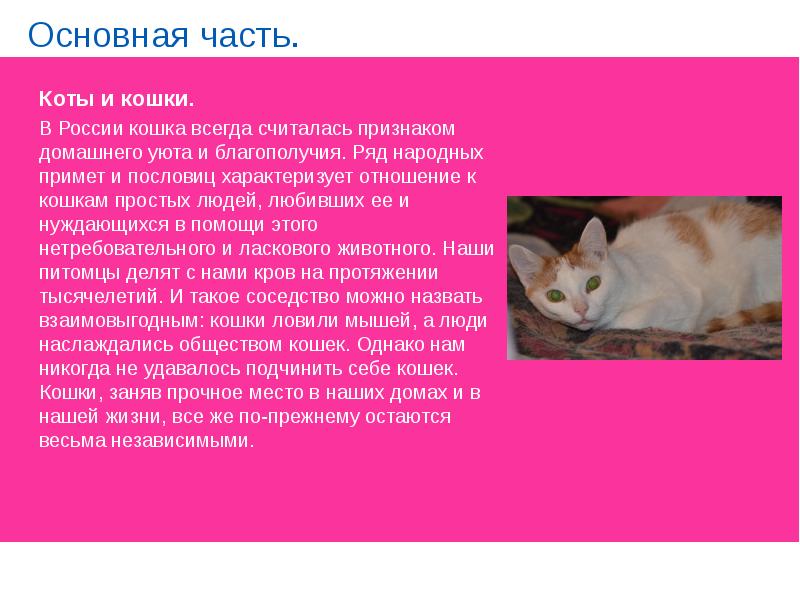 Основная часть.

Коты и кошки.

В России кошка всегда считалась признаком домашнего уюта и благополучия. Ряд народных примет и пословиц характеризует отношение к кошкам простых людей, любивших ее и нуждающихся в помощи этого нетребовательного и ласкового животного. Наши питомцы делят с нами кров на протяжении тысячелетий. И такое соседство можно назвать взаимовыгодным: кошки ловили мышей, а люди наслаждались обществом кошек. Однако нам никогда не удавалось подчинить себе кошек. Кошки, заняв прочное место в наших домах и в нашей жизни, все же по-прежнему остаются весьма независимыми.